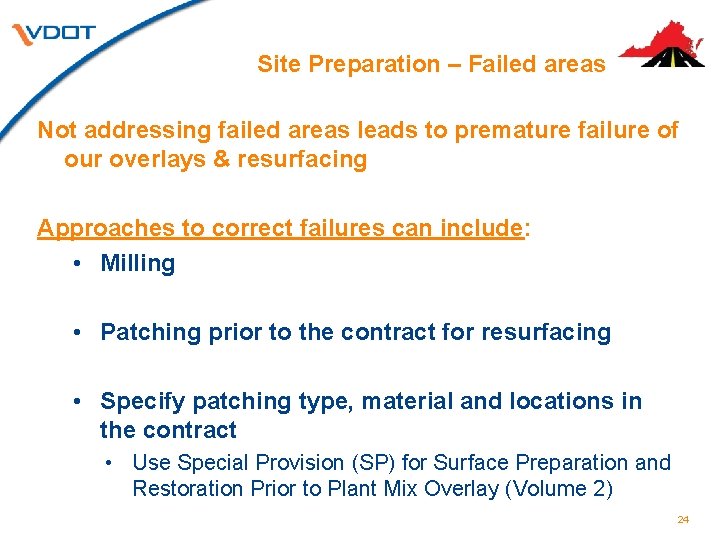 VDOT

Site Preparation – Failed areas

Not addressing failed areas leads to premature failure of our overlays & resurfacing

Approaches to correct failures can include:

• Milling

• Patching prior to the contract for resurfacing

• Specify patching type, material and locations in the contract
  • Use Special Provision (SP) for Surface Preparation and Restoration Prior to Plant Mix Overlay (Volume 2)

24